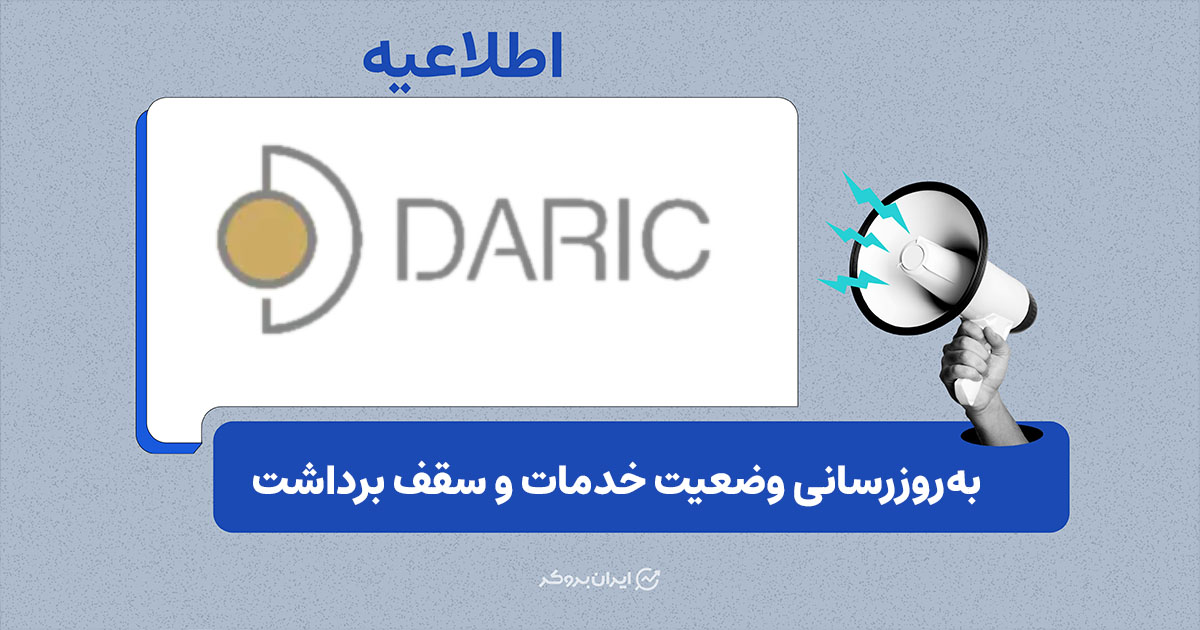 اطلاعیه

DARIC

به‌روزرسانی وضعیت خدمات و سقف برداشت

ایران بروکر